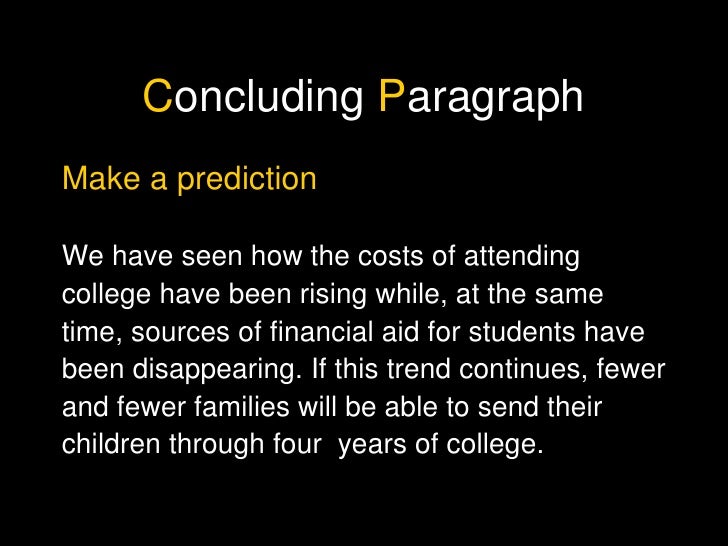 Concluding Paragraph

Make a prediction

We have seen how the costs of attending college have been rising while, at the same time, sources of financial aid for students have been disappearing. If this trend continues, fewer and fewer families will be able to send their children through four  years of college.